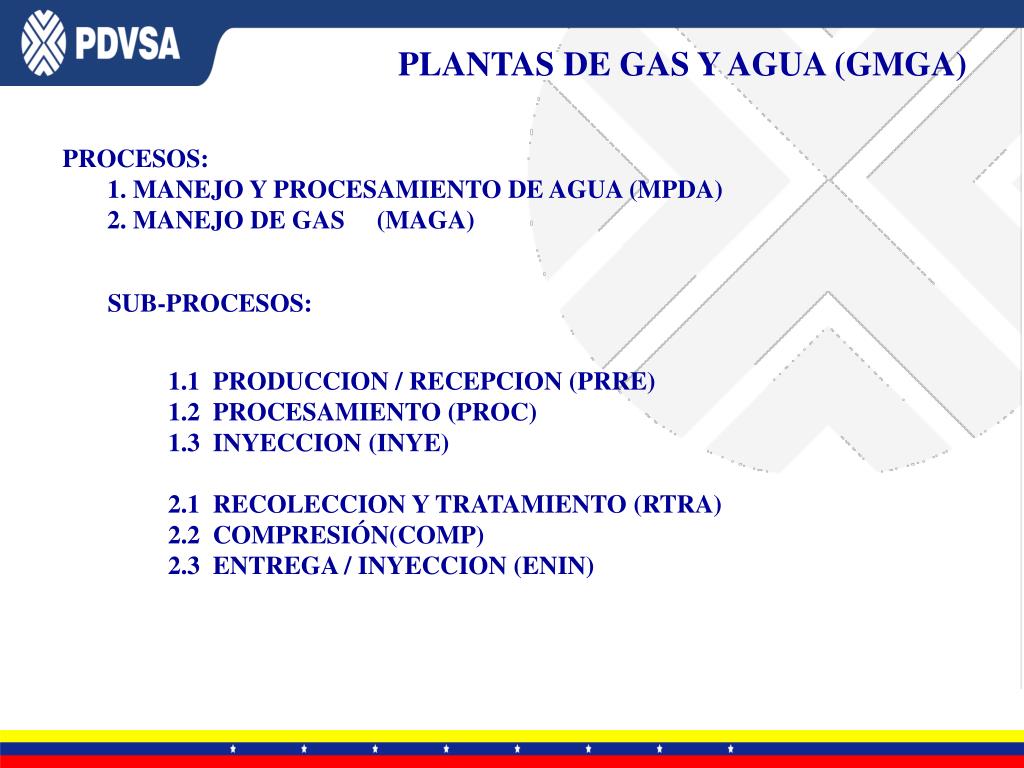 PDVSA

PLANTAS DE GAS Y AGUA (GMGA)

PROCESOS:
1. MANEJO Y PROCESAMIENTO DE AGUA (MPDA)
2. MANEJO DE GAS (MAGA)

SUB-PROCESOS:

1.1 PRODUCCION / RECEPCION (PRRE)
1.2 PROCESAMIENTO (PROC)
1.3 INYECCION (INYE)

2.1 RECOLECCION Y TRATAMIENTO (RTRA)
2.2 COMPRESIÓN(COMP)
2.3 ENTREGA / INYECCION (ENIN)